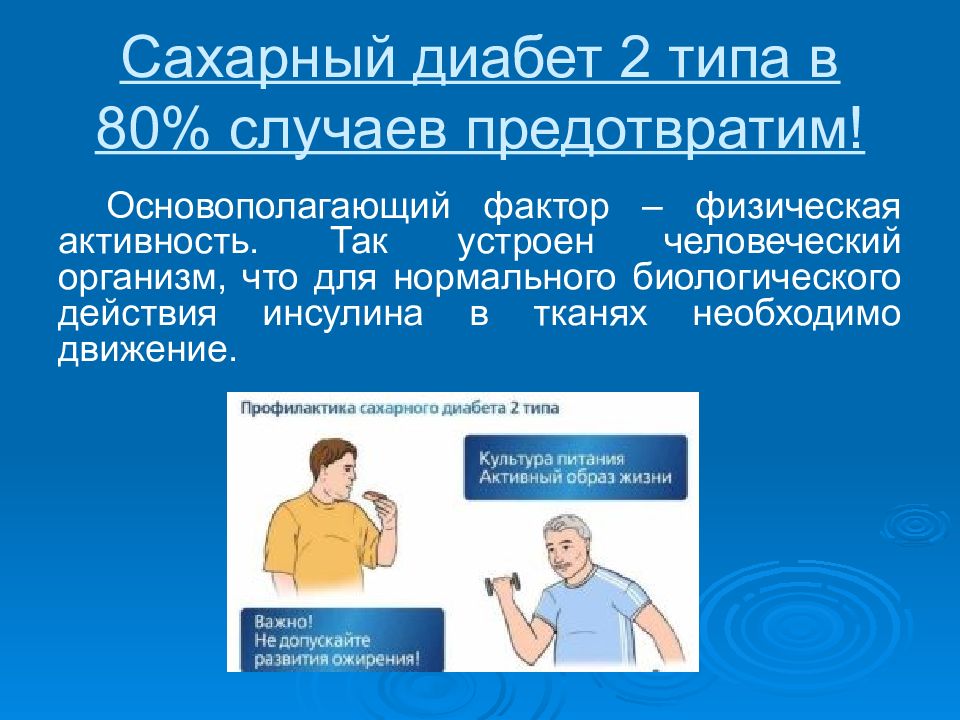 Сахарный диабет 2 типа в 80% случаев предотвратим!

Основополагающий фактор – физическая активность. Так устроен человеческий организм, что для нормального биологического действия инсулина в тканях необходимо движение.

Профилактика сахарного диабета 2 типа

Культура питания
Активный образ жизни

Важно!
Не допускайте развития ожирения!